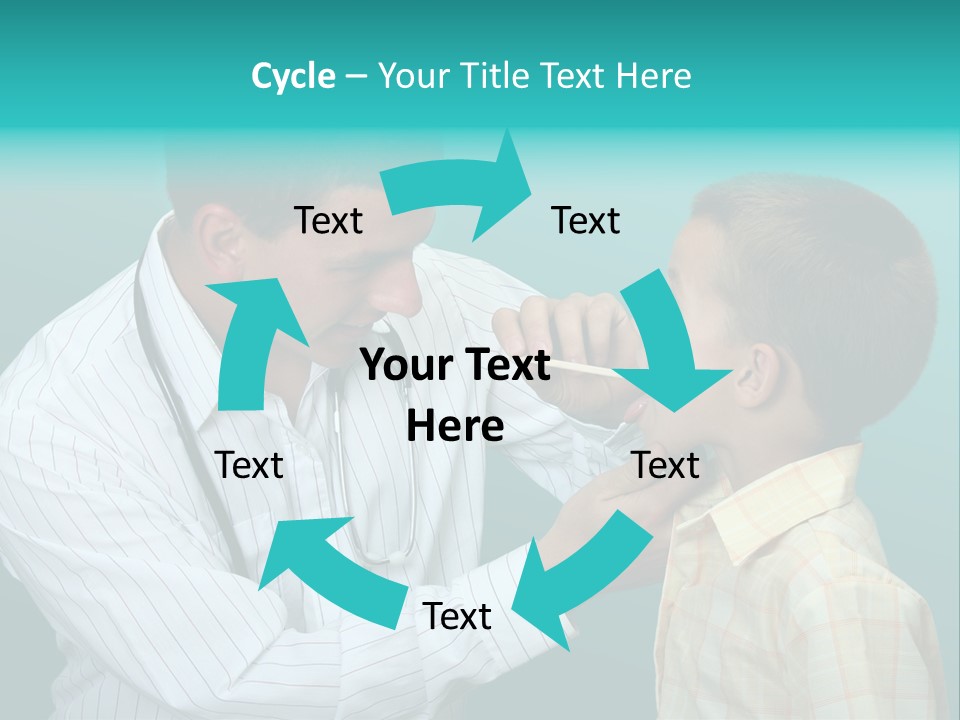 Cycle – Your Title Text Here

Text

Text

Your Text Here

Text

Text

Text